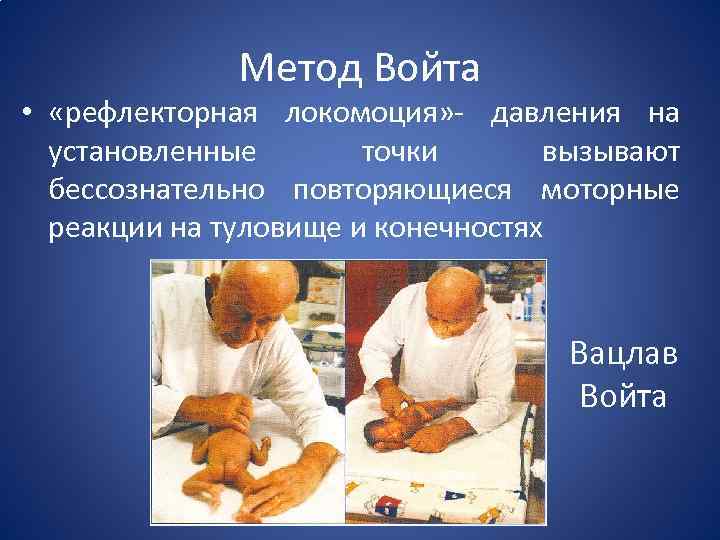 Метод Войта

• «рефлекторная локомоция»- давления на установленные точки вызывают бессознательно повторяющиеся моторные реакции на туловище и конечностях

Вацлав Войта